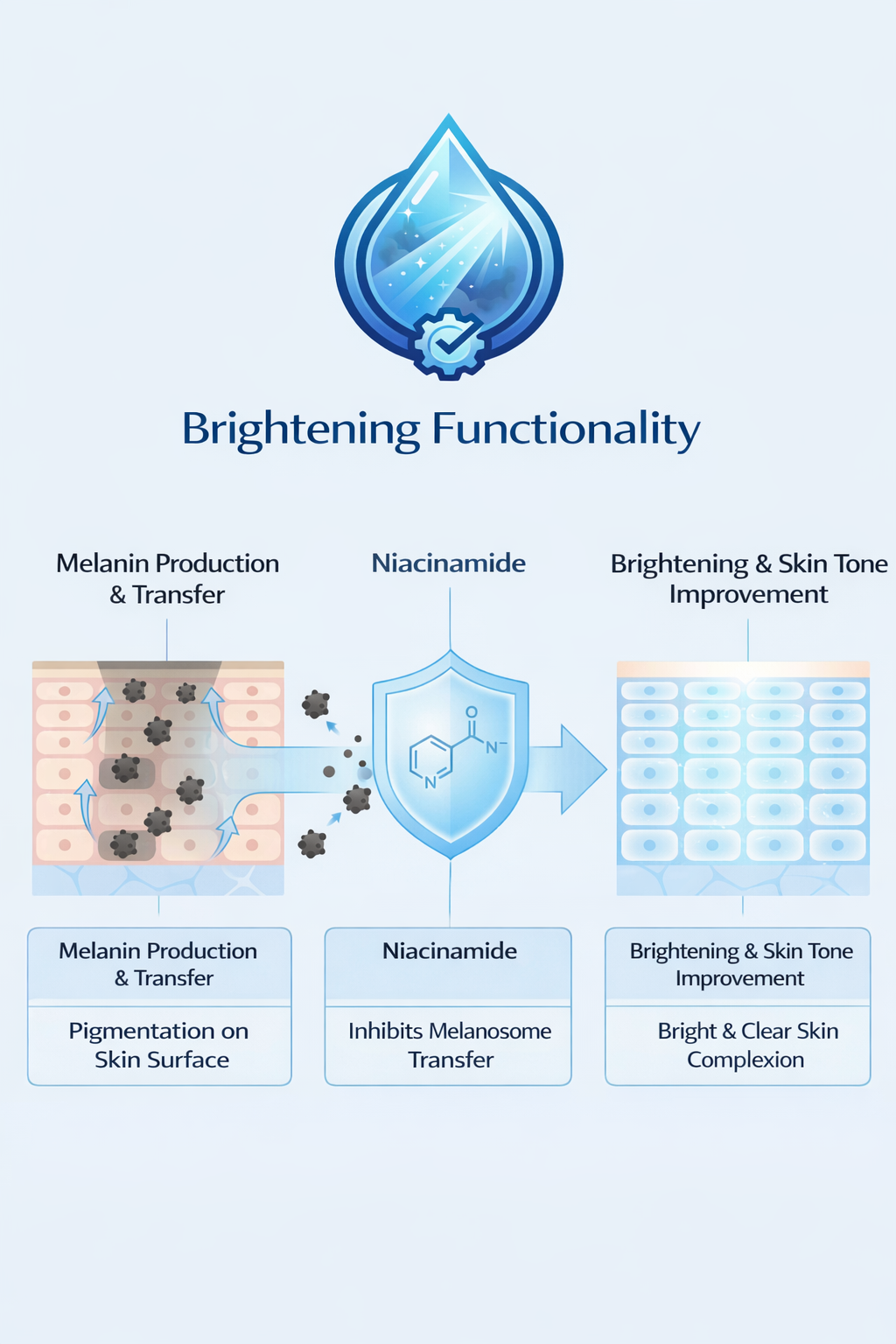 Brightening Functionality

Melanin Production & Transfer

Niacinamide

Brightening & Skin Tone Improvement

O

N⁻

N

Melanin Production & Transfer

Pigmentation on Skin Surface

Niacinamide

Inhibits Melanosome Transfer

Brightening & Skin Tone Improvement

Bright & Clear Skin Complexion